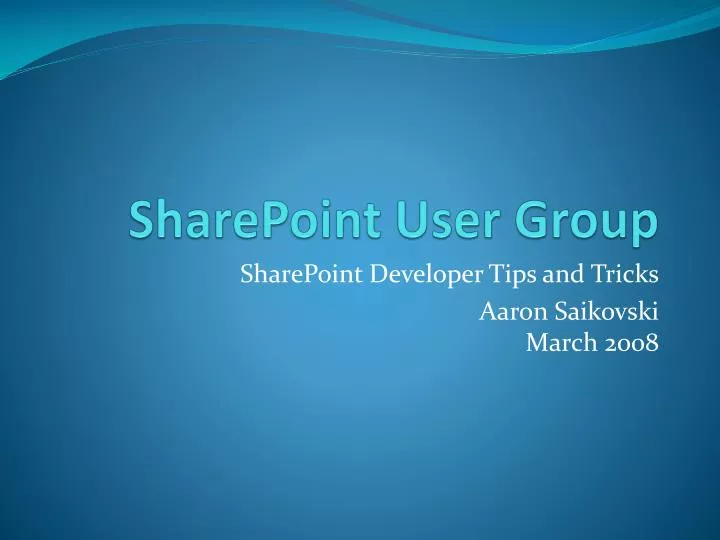 SharePoint User Group

SharePoint Developer Tips and Tricks

Aaron Saikovski
March 2008